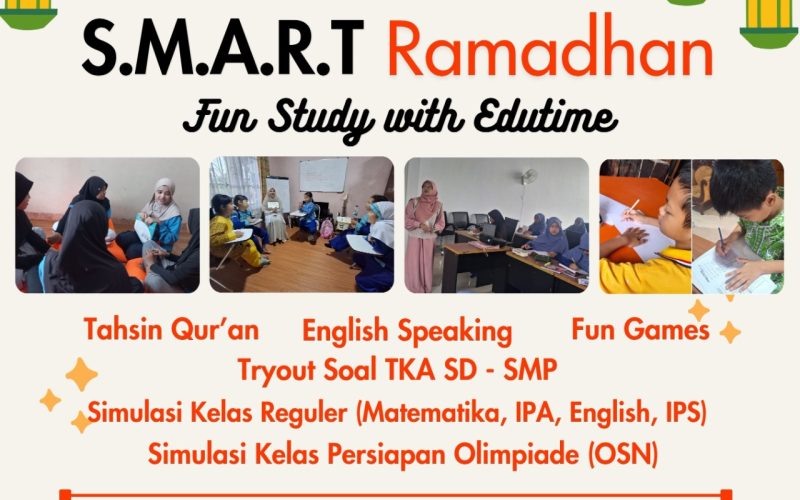 S.M.A.R.T Ramadhan

Fun Study with Edutime

Tahsin Qur'an English Speaking Fun Games

Tryout Soal TKA SD - SMP

Simulasi Kelas Reguler (Matematika, IPA, English, IPS)

Simulasi Kelas Persiapan Olimpiade (OSN)